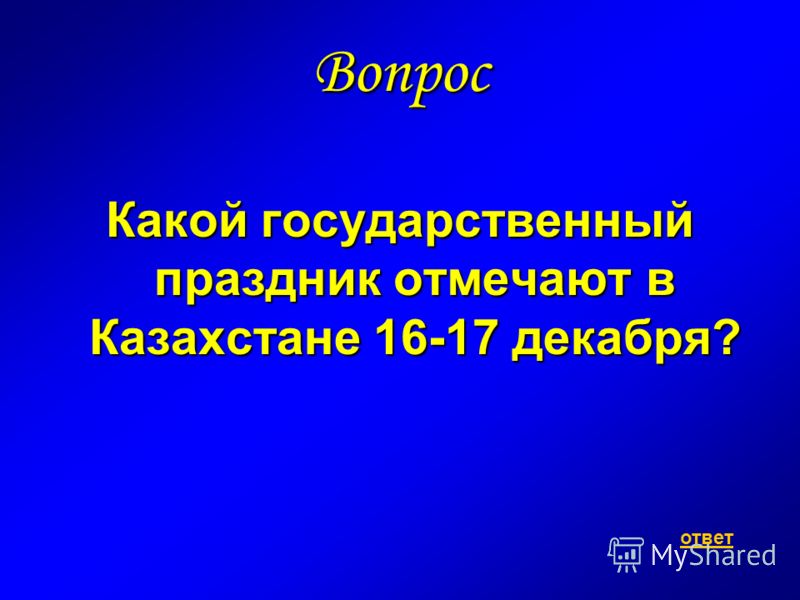 Вопрос

Какой государственный праздник отмечают в Казахстане 16-17 декабря?

ответ

MyShared